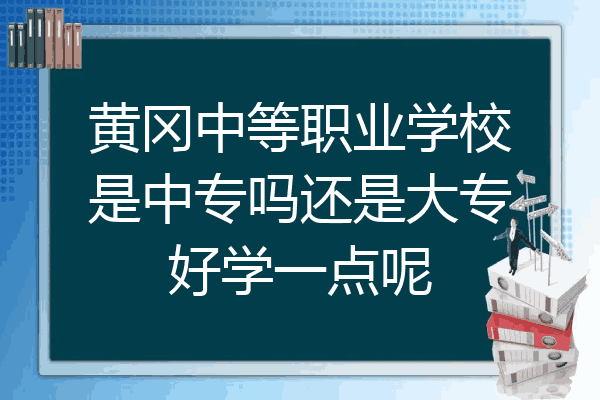 黄冈中等职业学校是中专吗还是大专好学一点呢